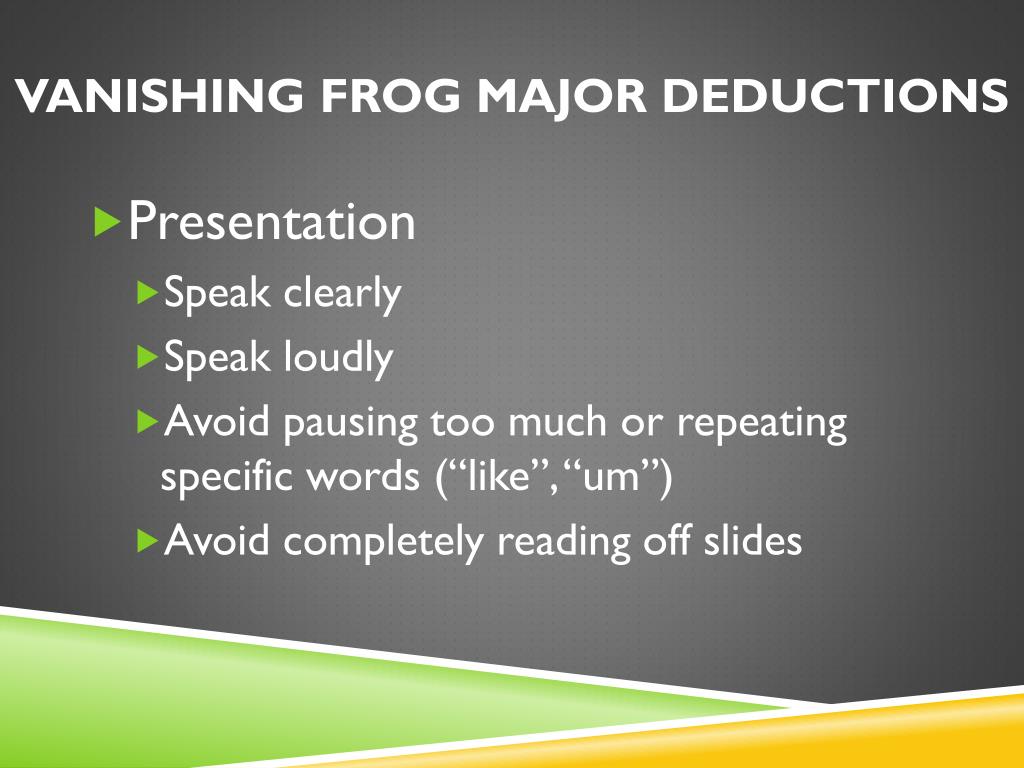 VANISHING FROG MAJOR DEDUCTIONS

Presentation

Speak clearly

Speak loudly

Avoid pausing too much or repeating specific words (“like”, “um”)

Avoid completely reading off slides